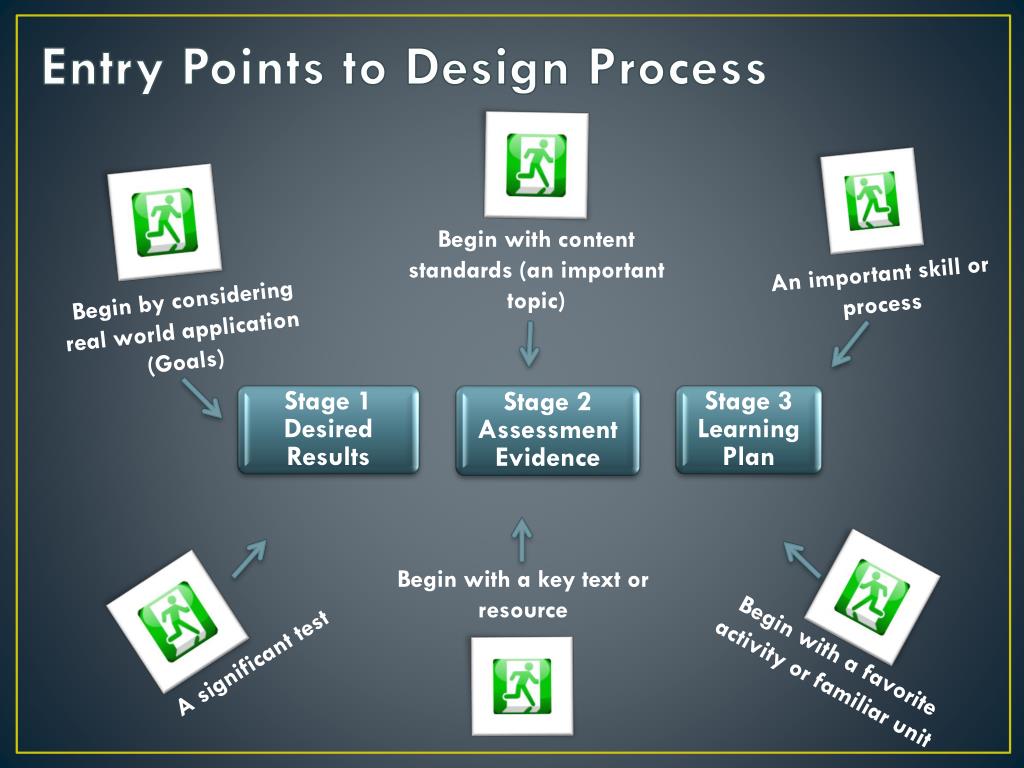 Entry Points to Design Process

Begin by considering real world application (Goals)

Begin with content standards (an important topic)

An important skill or process

Stage 1 Desired Results

Stage 2 Assessment Evidence

Stage 3 Learning Plan

A significant test

Begin with a key text or resource

Begin with a favorite activity or familiar unit